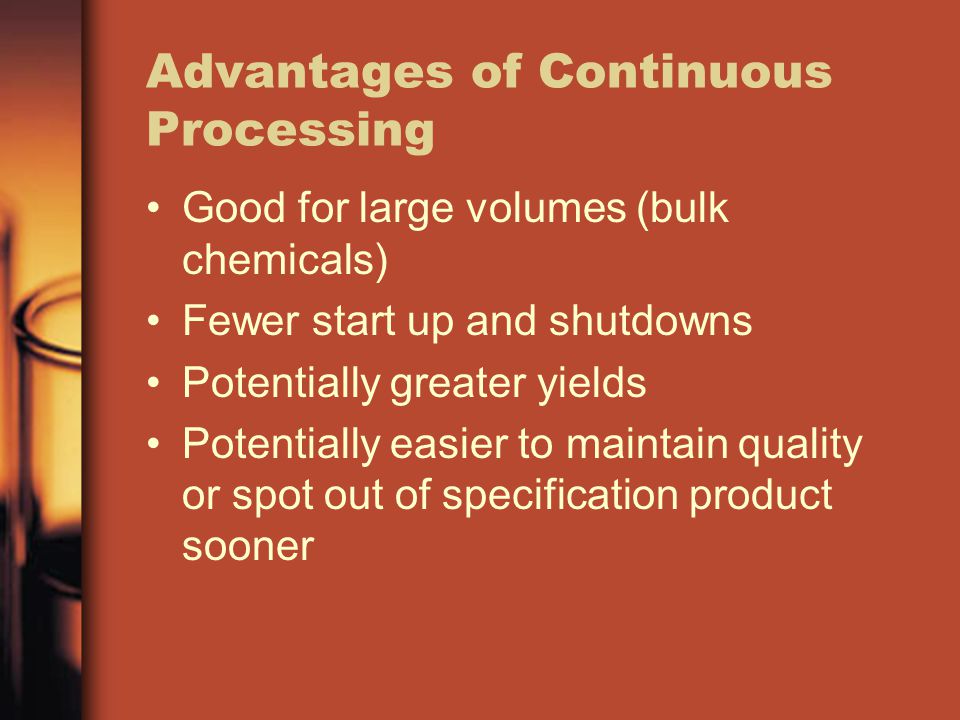 Advantages of Continuous Processing

• Good for large volumes (bulk chemicals)
• Fewer start up and shutdowns
• Potentially greater yields
• Potentially easier to maintain quality or spot out of specification product sooner